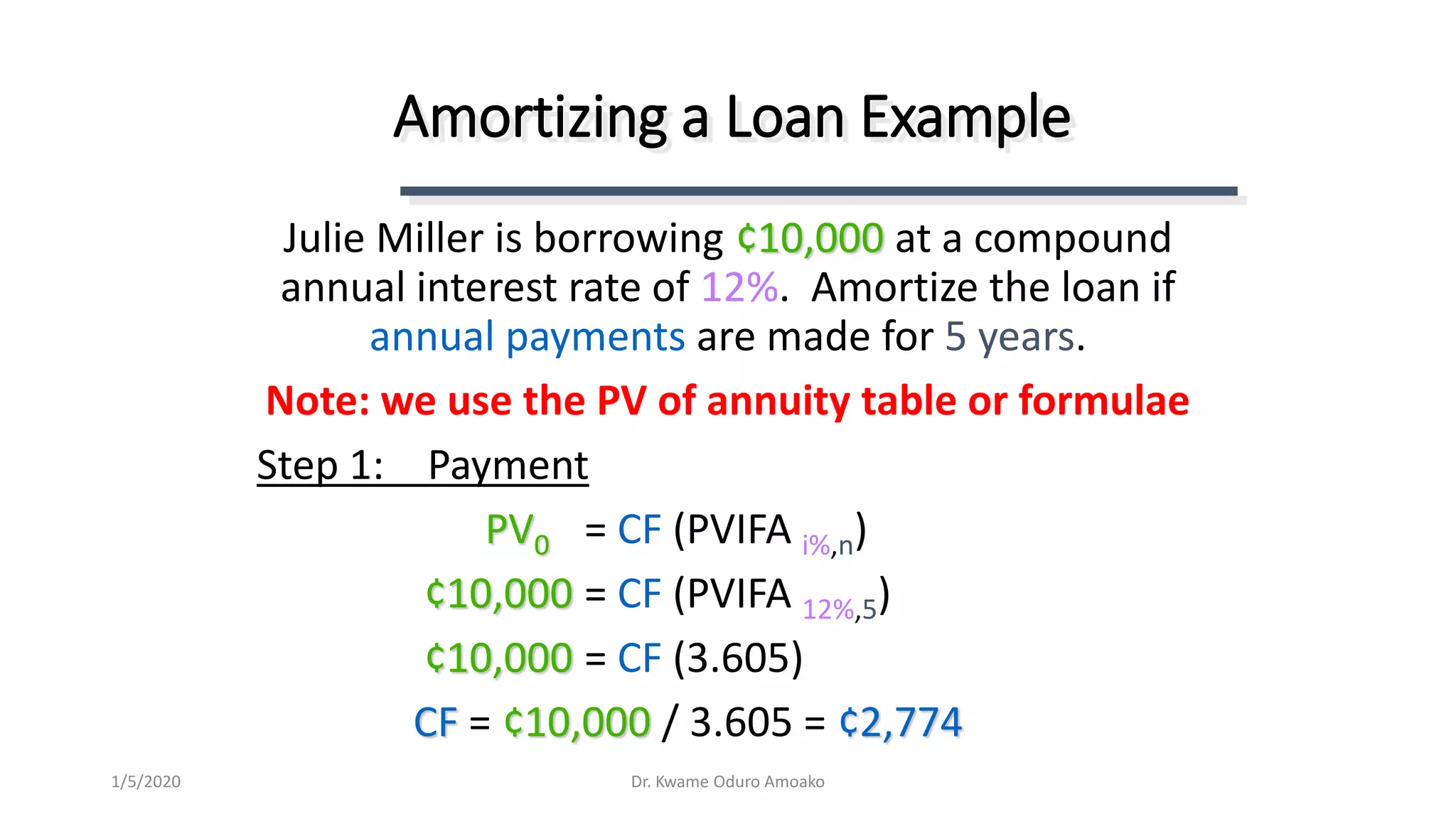 Amortizing a Loan Example

Julie Miller is borrowing ¢10,000 at a compound annual interest rate of 12%. Amortize the loan if annual payments are made for 5 years.

Note: we use the PV of annuity table or formulae

Step 1: Payment

$PV_0$ = CF (PVIFA $_{i\%,n}$)

¢10,000 = CF (PVIFA $_{12\%,5}$)

¢10,000 = CF (3.605)

CF = ¢10,000 / 3.605 = ¢2,774

1/5/2020

Dr. Kwame Oduro Amoako